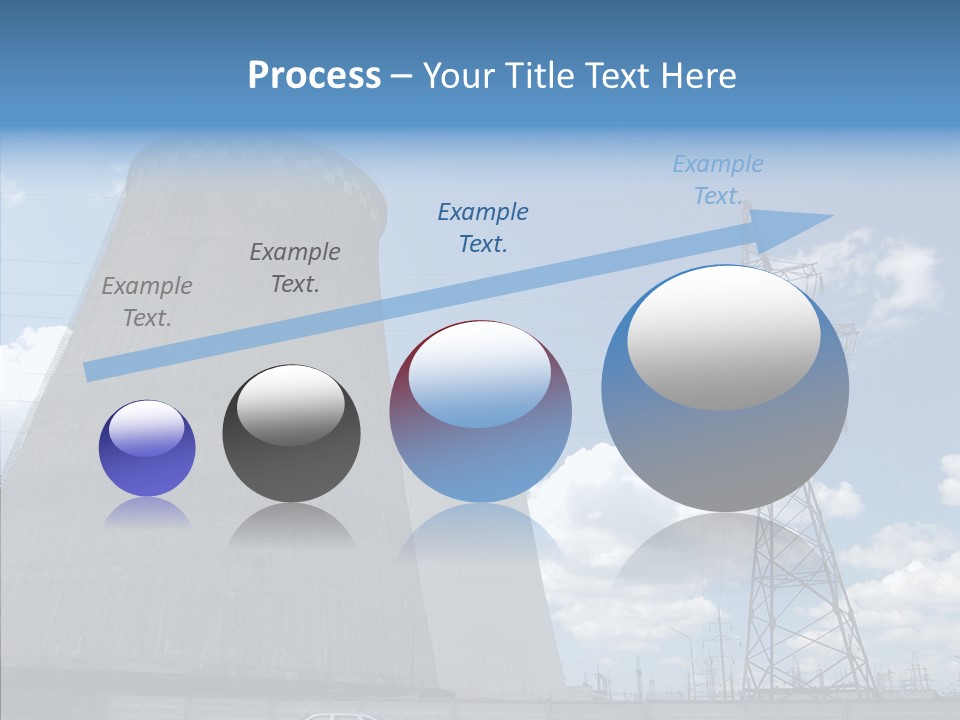 Process – Your Title Text Here

Example Text.

Example Text.

Example Text.

Example Text.